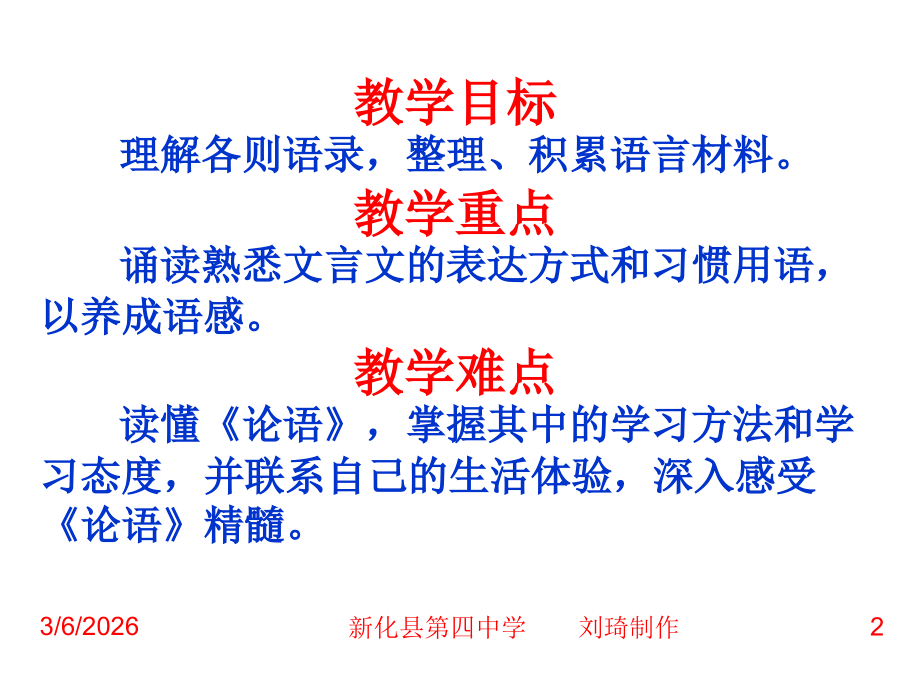 教学目标

理解各则语录，整理、积累语言材料。

教学重点

诵读熟悉文言文的表达方式和习惯用语，以养成语感。

教学难点

读懂《论语》，掌握其中的学习方法和学习态度，并联系自己的生活体验，深入感受《论语》精髓。

3/6/2026　　新化县第四中学　　刘琦制作　　2